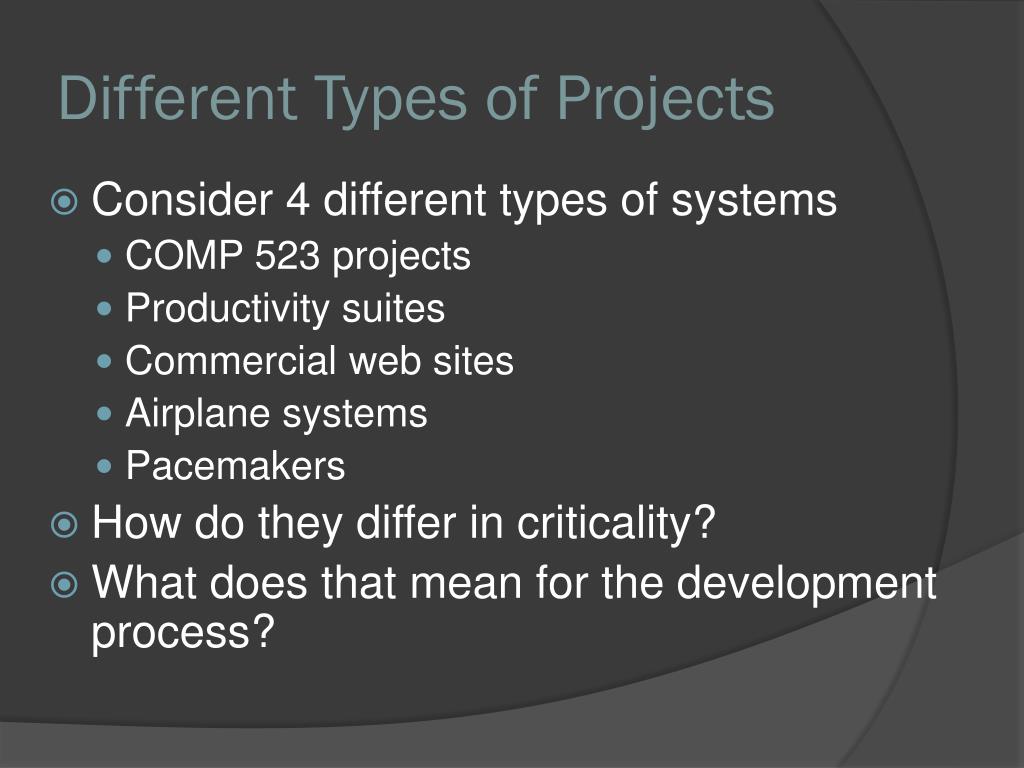 Different Types of Projects

Consider 4 different types of systems

COMP 523 projects

Productivity suites

Commercial web sites

Airplane systems

Pacemakers

How do they differ in criticality?

What does that mean for the development process?